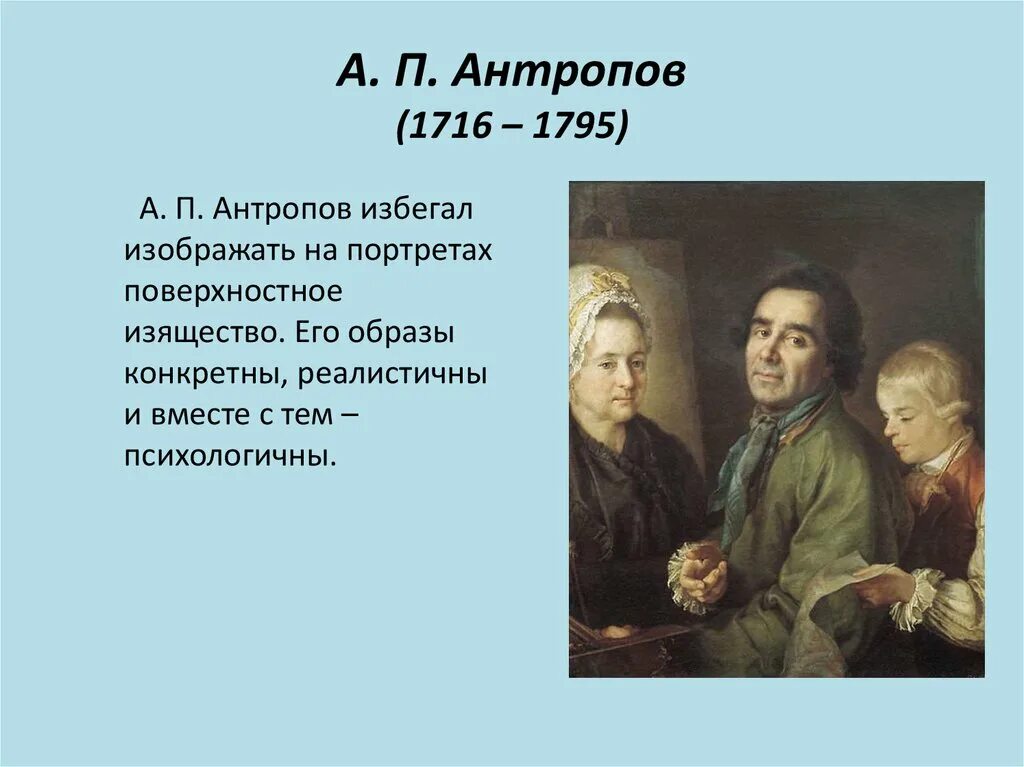 А. П. Антропов
(1716 – 1795)

А. П. Антропов избегал изображать на портретах поверхностное изящество. Его образы конкретны, реалистичны и вместе с тем – психологичны.